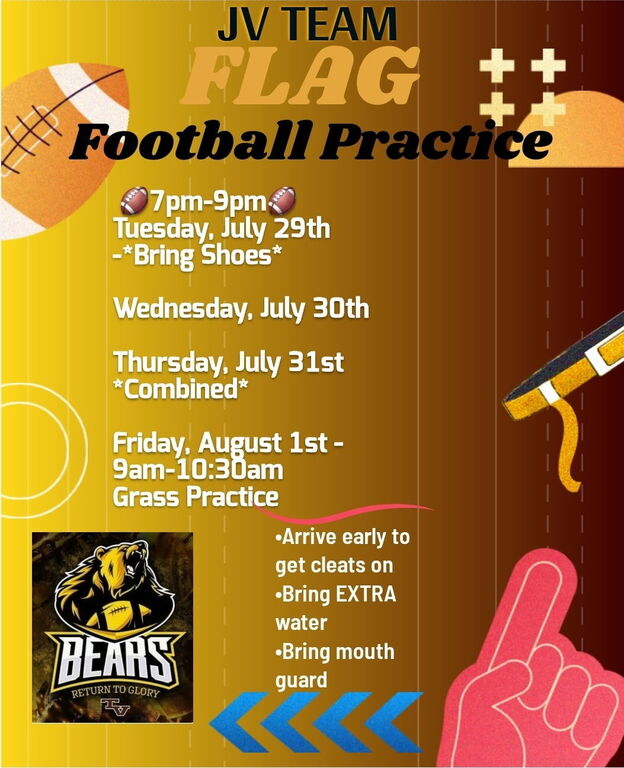 JV TEAM
FLAG
Football Practice

🏈7pm-9pm🏈
Tuesday, July 29th
-*Bring Shoes*

Wednesday, July 30th

Thursday, July 31st
*Combined*

Friday, August 1st -
9am-10:30am
Grass Practice

•Arrive early to get cleats on
•Bring EXTRA water
•Bring mouth guard

BEARS
RETURN TO GLORY
TV